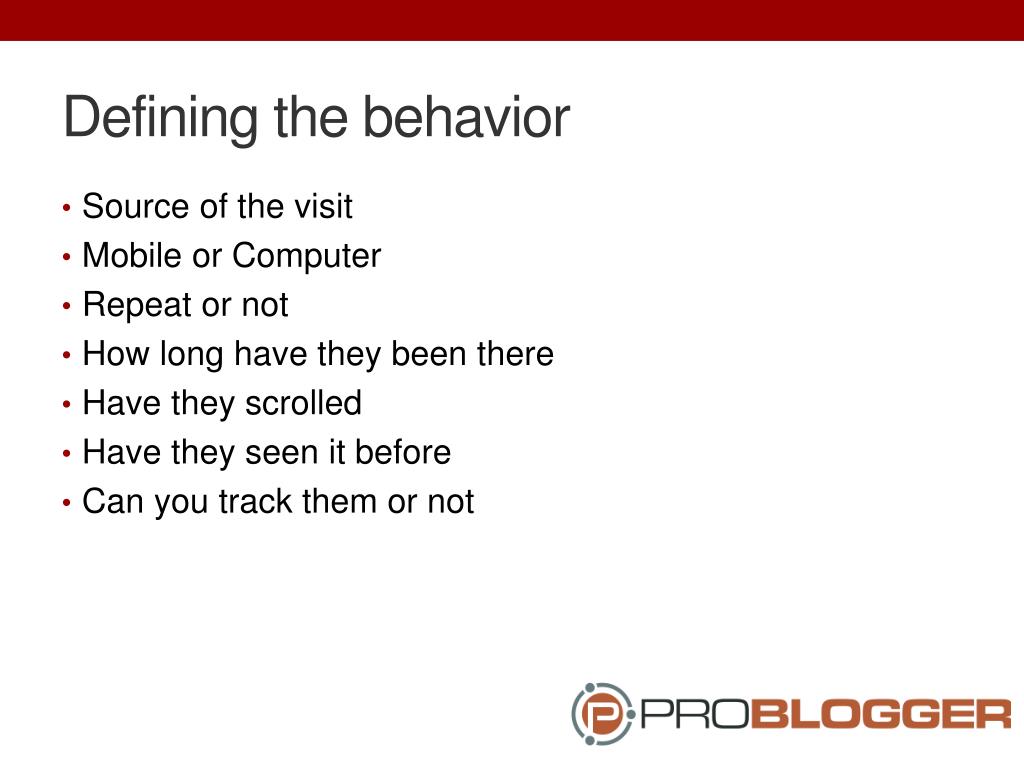 Defining the behavior

• Source of the visit
• Mobile or Computer
• Repeat or not
• How long have they been there
• Have they scrolled
• Have they seen it before
• Can you track them or not

PROBLOGGER